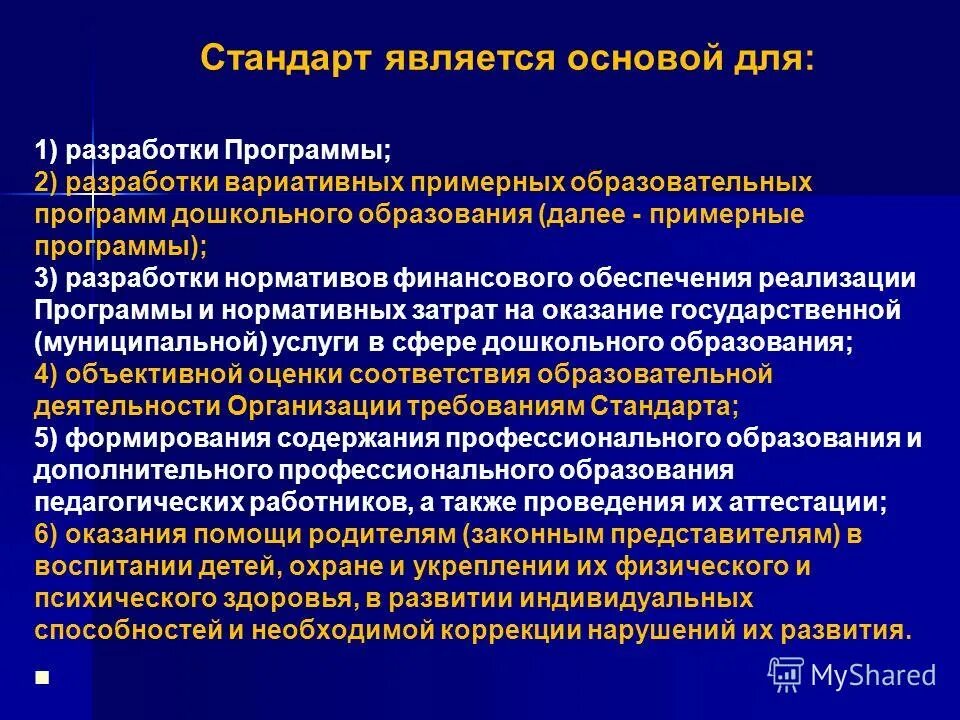 Стандарт является основой для:

1) разработки Программы;
2) разработки вариативных примерных образовательных программ дошкольного образования (далее - примерные программы);
3) разработки нормативов финансового обеспечения реализации Программы и нормативных затрат на оказание государственной (муниципальной) услуги в сфере дошкольного образования;
4) объективной оценки соответствия образовательной деятельности Организации требованиям Стандарта;
5) формирования содержания профессионального образования и дополнительного профессионального образования педагогических работников, а также проведения их аттестации;
6) оказания помощи родителям (законным представителям) в воспитании детей, охране и укреплении их физического и психического здоровья, в развитии индивидуальных способностей и необходимой коррекции нарушений их развития.

MyShared